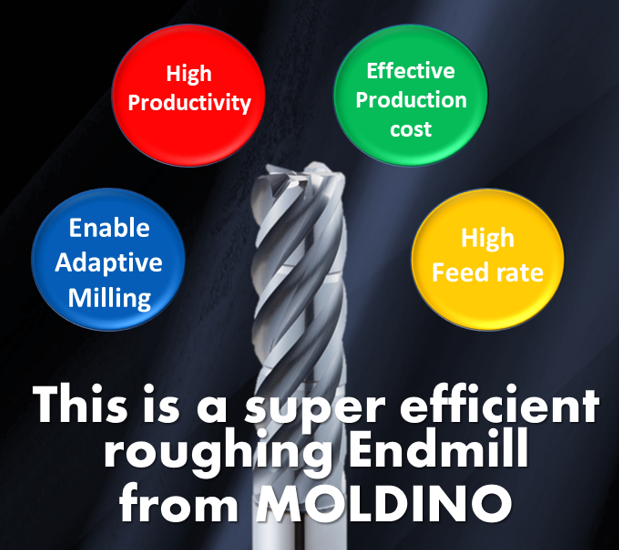 High Productivity

Effective Production cost

Enable Adaptive Milling

High Feed rate

This is a super efficient roughing Endmill from MOLDINO